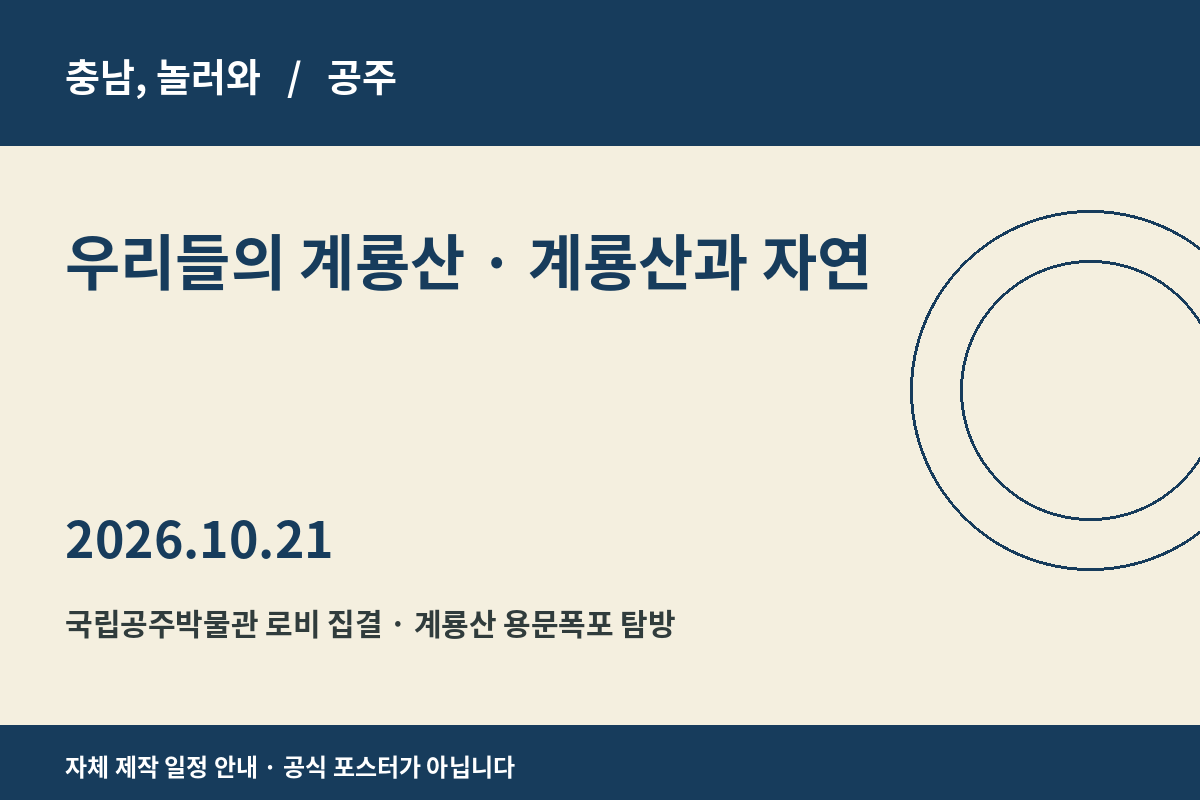 충남, 놀러와 / 공주

우리들의 계룡산 · 계룡산과 자연

2026.10.21

국립공주박물관 로비 집결 · 계룡산 용문폭포 탐방

자체 제작 일정 안내 · 공식 포스터가 아닙니다